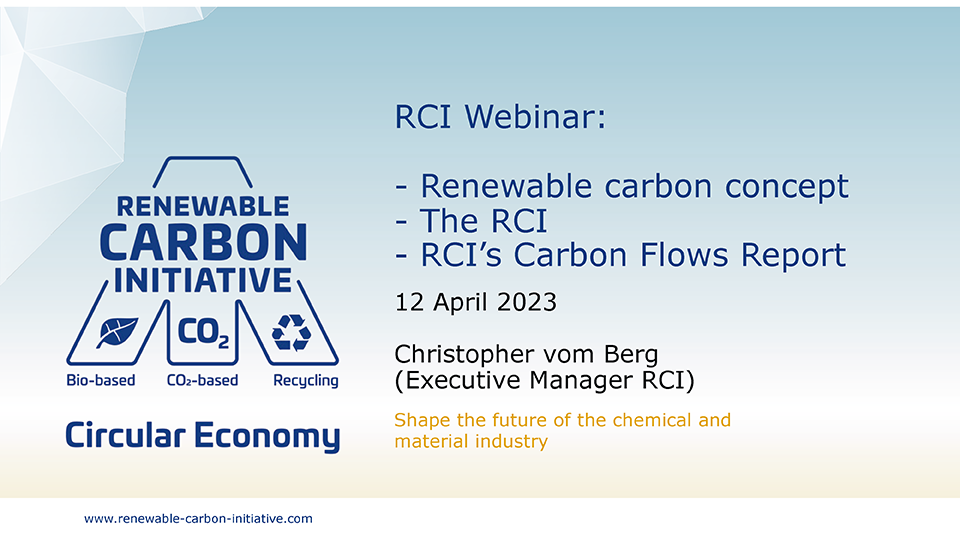 RENEWABLE CARBON INITIATIVE

$CO_2$

Bio-based $CO_2$-based Recycling

Circular Economy

RCI Webinar:

- Renewable carbon concept
- The RCI
- RCI's Carbon Flows Report

12 April 2023

Christopher vom Berg
(Executive Manager RCI)

Shape the future of the chemical and material industry

www.renewable-carbon-initiative.com